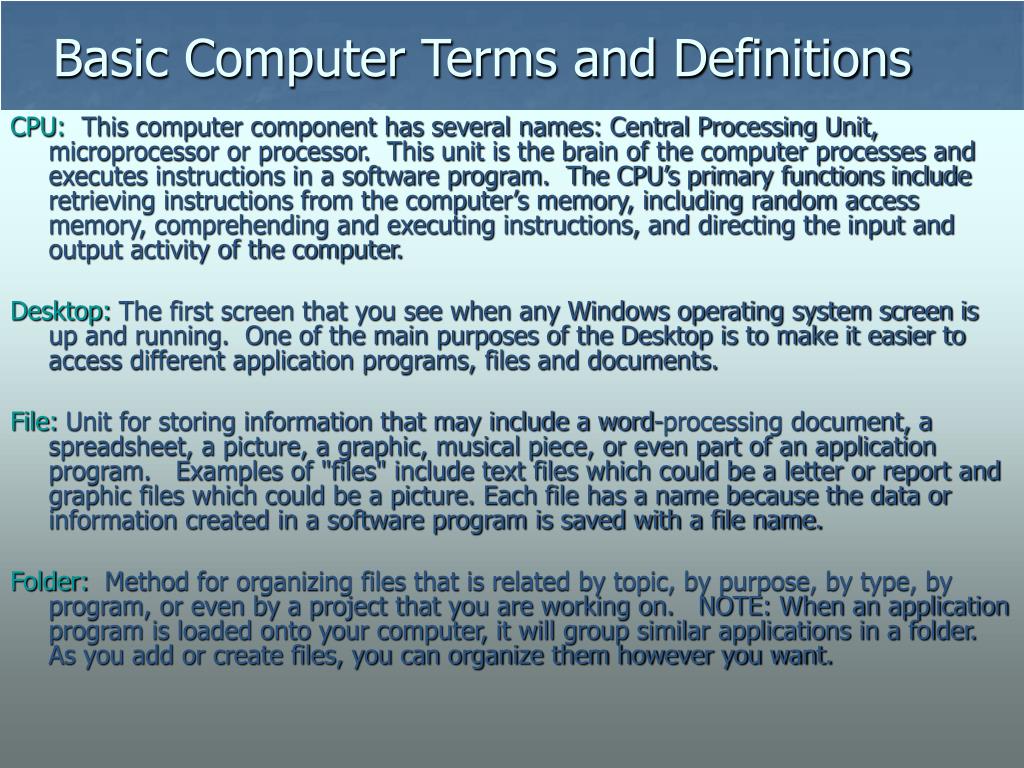 Basic Computer Terms and Definitions

CPU: This computer component has several names: Central Processing Unit, microprocessor or processor. This unit is the brain of the computer processes and executes instructions in a software program. The CPU's primary functions include retrieving instructions from the computer's memory, including random access memory, comprehending and executing instructions, and directing the input and output activity of the computer.

Desktop: The first screen that you see when any Windows operating system screen is up and running. One of the main purposes of the Desktop is to make it easier to access different application programs, files and documents.

File: Unit for storing information that may include a word-processing document, a spreadsheet, a picture, a graphic, musical piece, or even part of an application program. Examples of "files" include text files which could be a letter or report and graphic files which could be a picture. Each file has a name because the data or information created in a software program is saved with a file name.

Folder: Method for organizing files that is related by topic, by purpose, by type, by program, or even by a project that you are working on. NOTE: When an application program is loaded onto your computer, it will group similar applications in a folder. As you add or create files, you can organize them however you want.